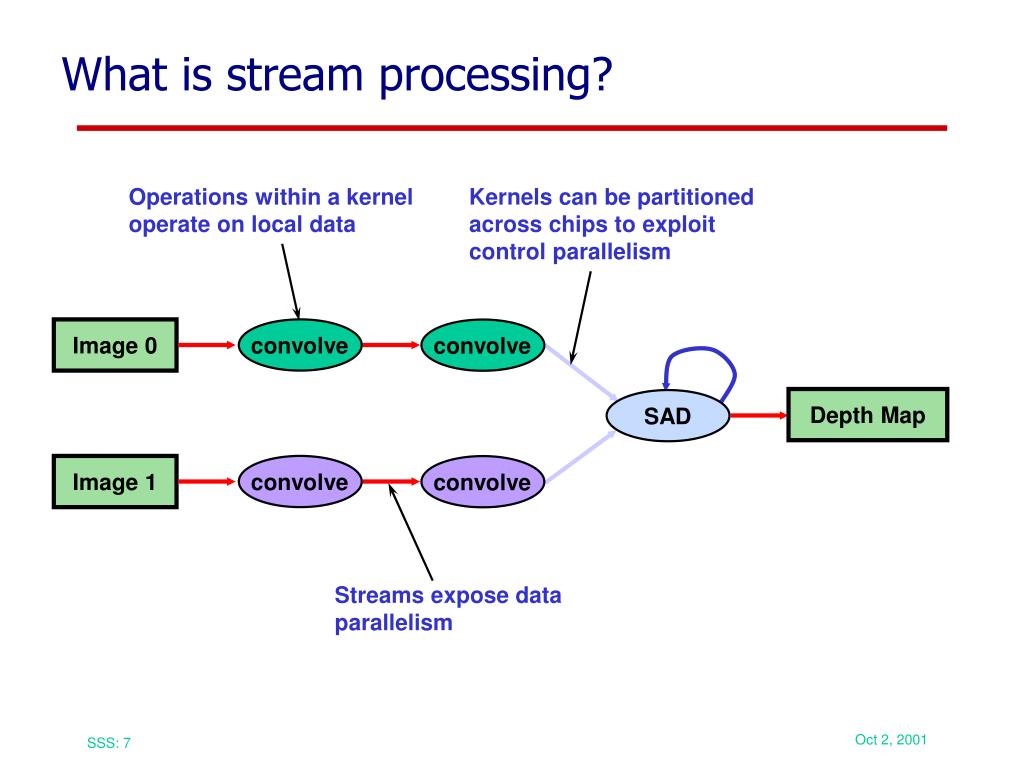 What is stream processing?

Operations within a kernel operate on local data

Kernels can be partitioned across chips to exploit control parallelism

Image 0

convolve

convolve

SAD

Depth Map

Image 1

convolve

convolve

Streams expose data parallelism

SSS: 7

Oct 2, 2001